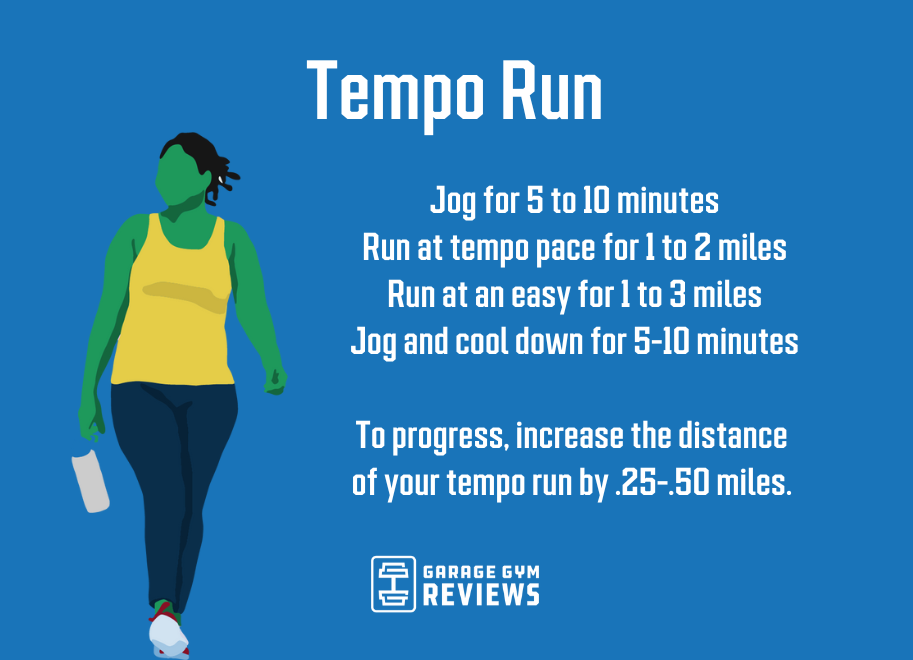 Tempo Run

Jog for 5 to 10 minutes
Run at tempo pace for 1 to 2 miles
Run at an easy for 1 to 3 miles
Jog and cool down for 5-10 minutes

To progress, increase the distance of your tempo run by .25-.50 miles.

GARAGE GYM REVIEWS